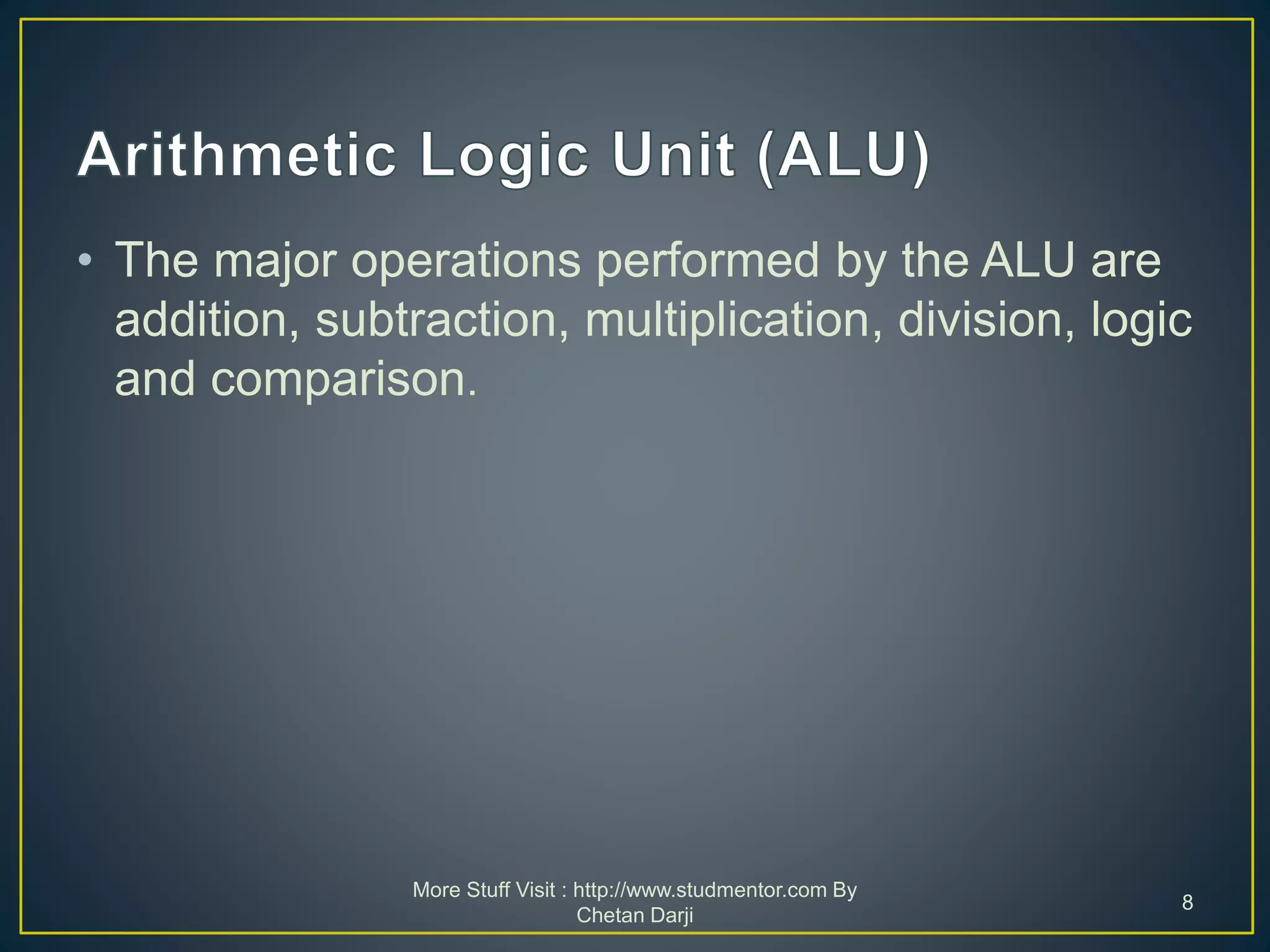 Arithmetic Logic Unit (ALU)

• The major operations performed by the ALU are addition, subtraction, multiplication, division, logic and comparison.

More Stuff Visit : http://www.studmentor.com By Chetan Darji

8